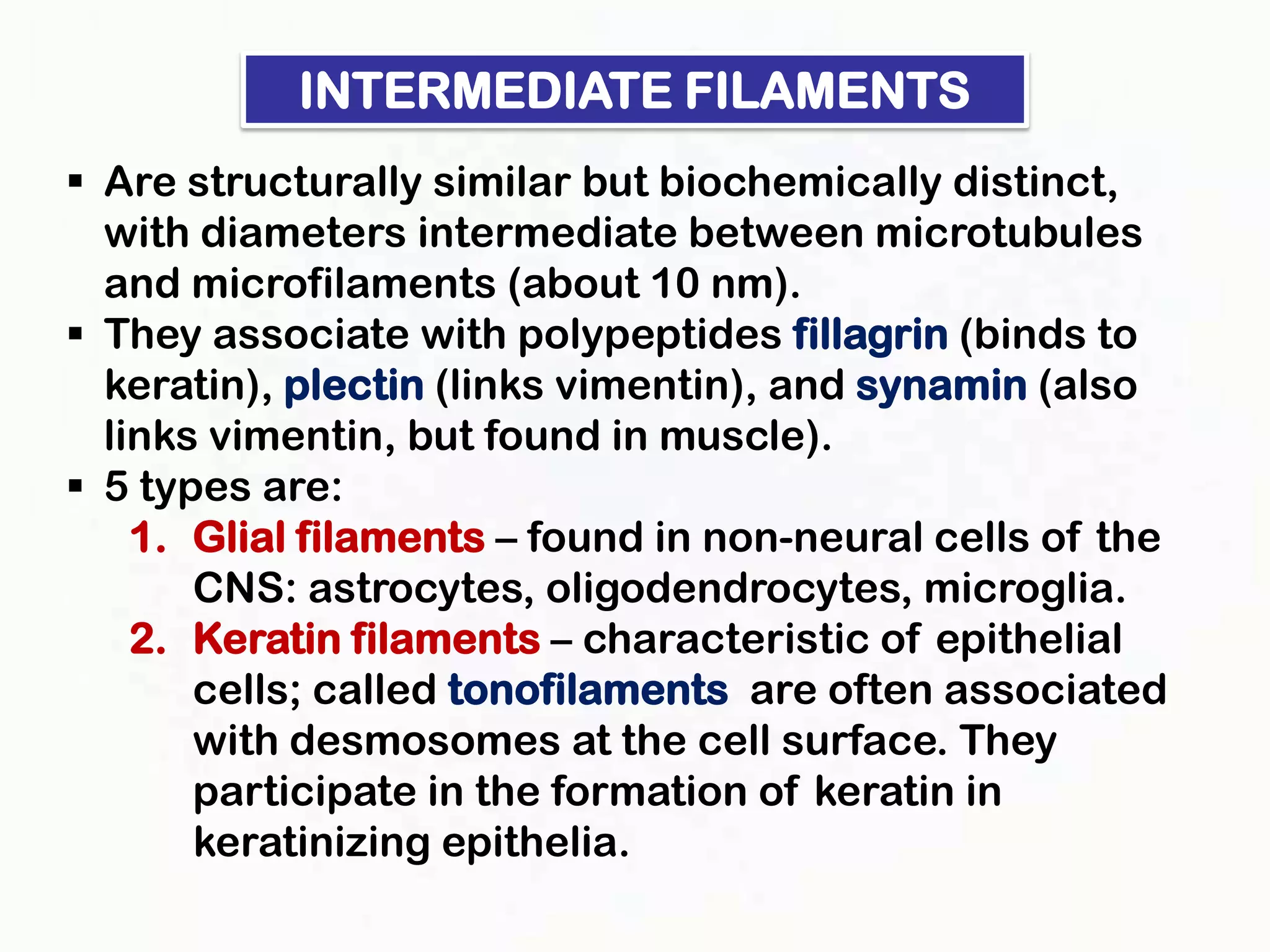 INTERMEDIATE FILAMENTS

▪ Are structurally similar but biochemically distinct, with diameters intermediate between microtubules and microfilaments (about 10 nm).

▪ They associate with polypeptides fillagrin (binds to keratin), plectin (links vimentin), and synamin (also links vimentin, but found in muscle).

▪ 5 types are:

1. Glial filaments – found in non-neural cells of the CNS: astrocytes, oligodendrocytes, microglia.

2. Keratin filaments – characteristic of epithelial cells; called tonofilaments are often associated with desmosomes at the cell surface. They participate in the formation of keratin in keratinizing epithelia.